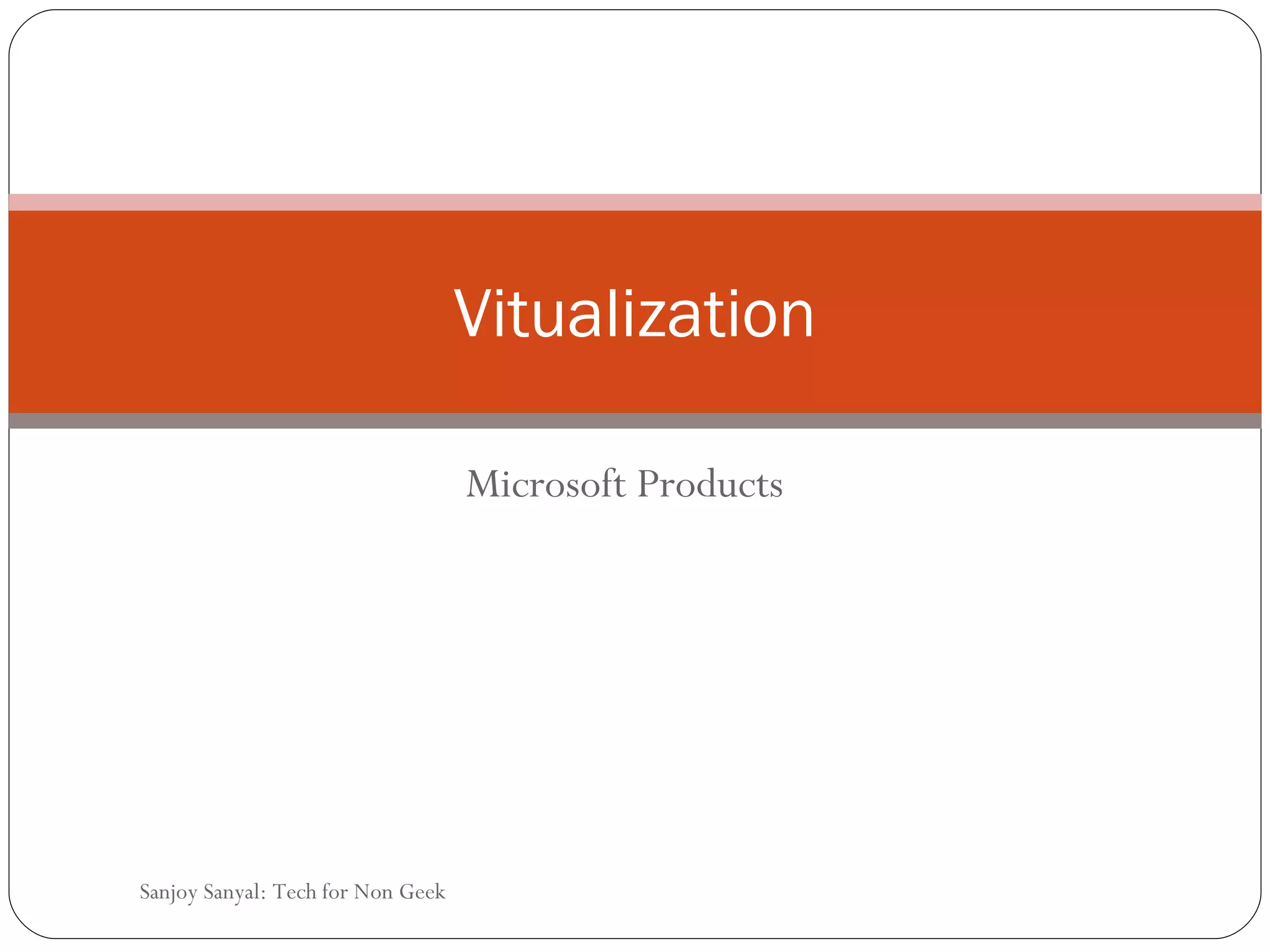 Vitualization

Microsoft Products

Sanjoy Sanyal: Tech for Non Geek